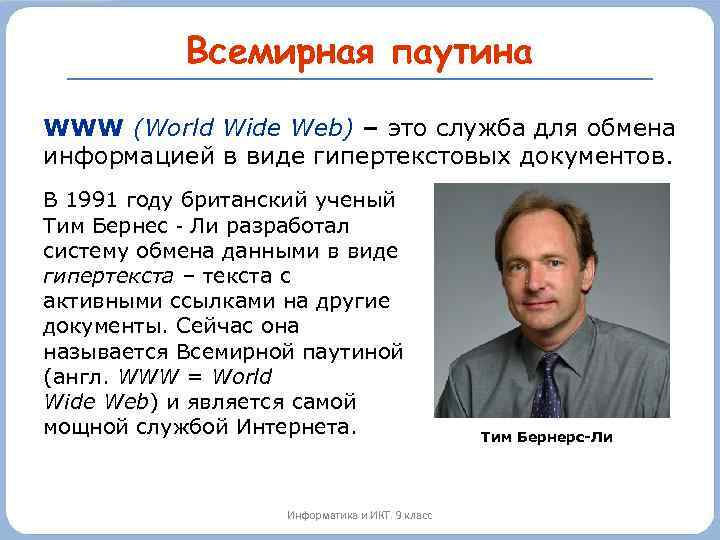 Всемирная паутина

WWW (World Wide Web) – это служба для обмена информацией в виде гипертекстовых документов.

В 1991 году британский ученый Тим Бернес - Ли разработал систему обмена данными в виде гипертекста – текста с активными ссылками на другие документы. Сейчас она называется Всемирной паутиной (англ. WWW = World Wide Web) и является самой мощной службой Интернета.

Тим Бернерс-Ли

Информатика и ИКТ. 9 класс